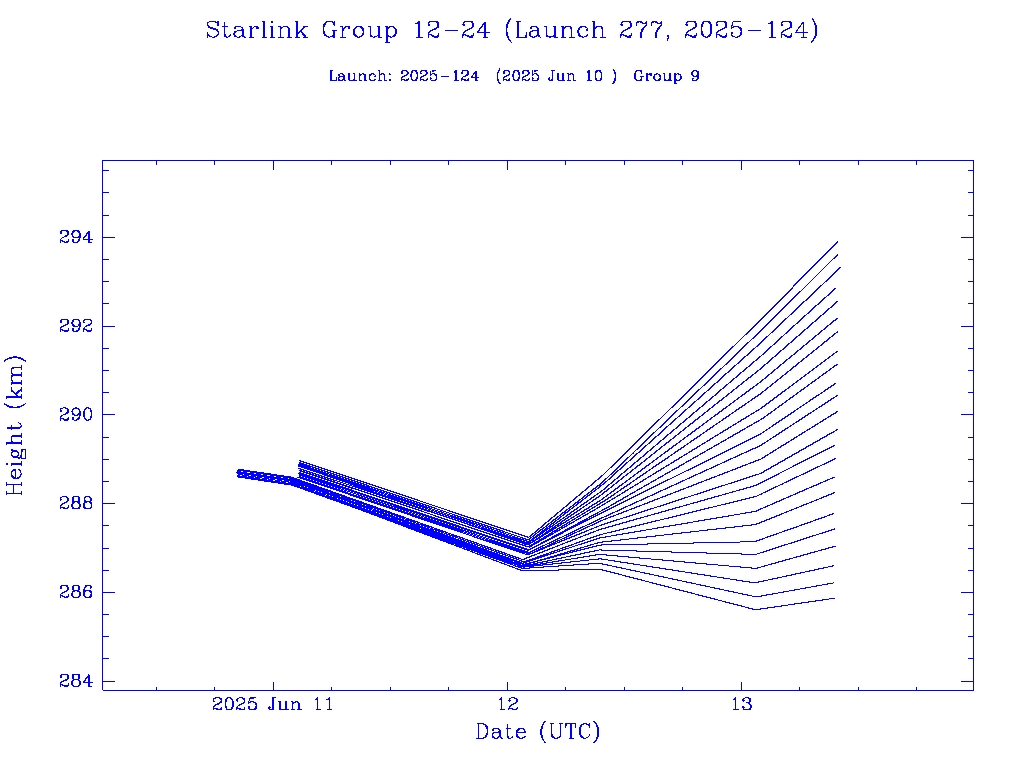 Starlink Group 12-24 (Launch 277, 2025-124)

Launch: 2025-124 (2025 Jun 10 ) Group 9

Height (km)

294
292
290
288
286
284

2025 Jun 11
12
13

Date (UTC)